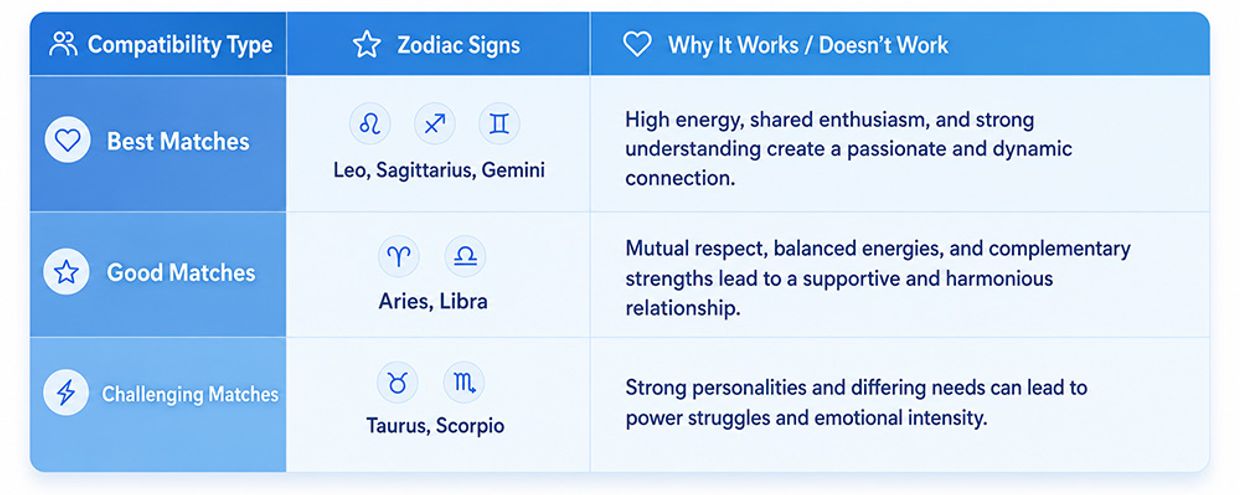 | Compatibility Type | Zodiac Signs | Why It Works / Doesn't Work |
|---|---|---|
| Best Matches | ♌ ♐ ♊ Leo, Sagittarius, Gemini | High energy, shared enthusiasm, and strong understanding create a passionate and dynamic connection. |
| Good Matches | ♈ ♎ Aries, Libra | Mutual respect, balanced energies, and complementary strengths lead to a supportive and harmonious relationship. |
| Challenging Matches | ♉ ♏ Taurus, Scorpio | Strong personalities and differing needs can lead to power struggles and emotional intensity. |